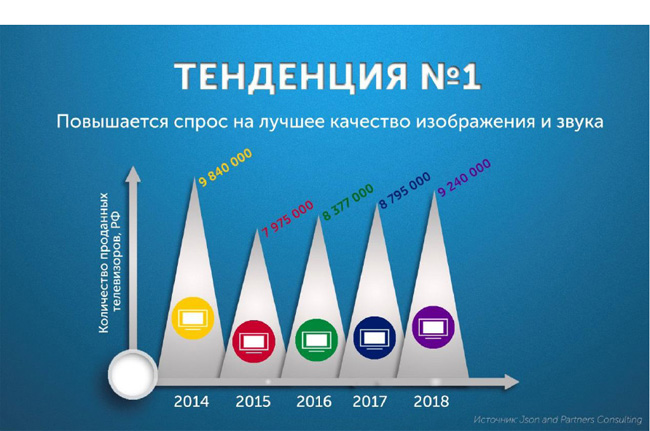 ТЕНДЕНЦИЯ №1

Повышается спрос на лучшее качество изображения и звука

Количество проданных телевизоров, РФ

9 840 000
7 975 000
8 377 000
8 795 000
9 240 000

2014
2015
2016
2017
2018

Источник: Json and Partners Consulting